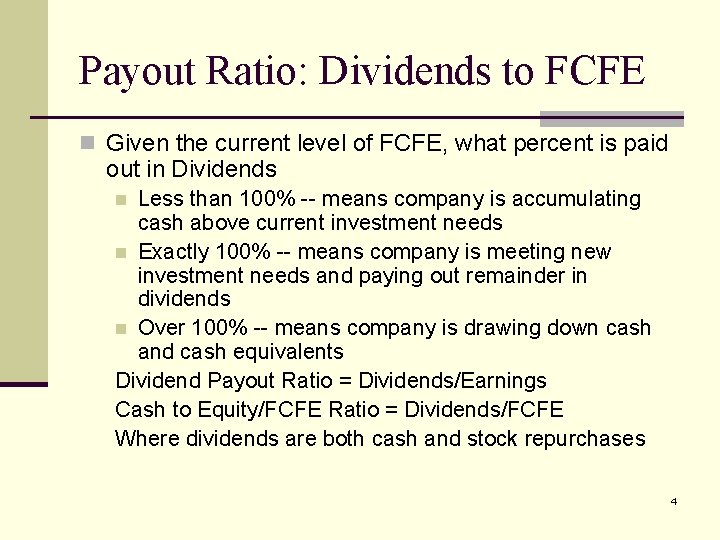 Payout Ratio: Dividends to FCFE

Given the current level of FCFE, what percent is paid out in Dividends

Less than 100% -- means company is accumulating cash above current investment needs

Exactly 100% -- means company is meeting new investment needs and paying out remainder in dividends

Over 100% -- means company is drawing down cash and cash equivalents

Dividend Payout Ratio = Dividends/Earnings

Cash to Equity/FCFE Ratio = Dividends/FCFE

Where dividends are both cash and stock repurchases

4